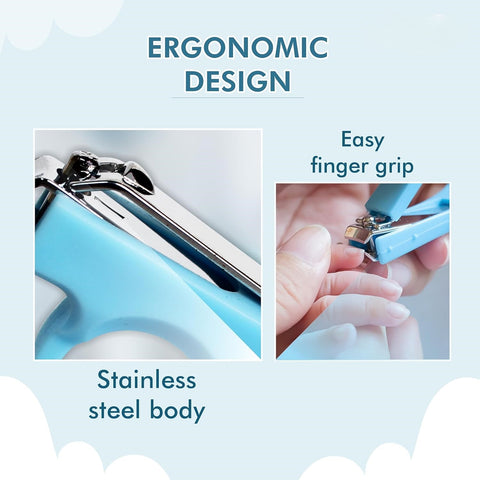 ERGONOMIC DESIGN

Easy finger grip

Stainless steel body